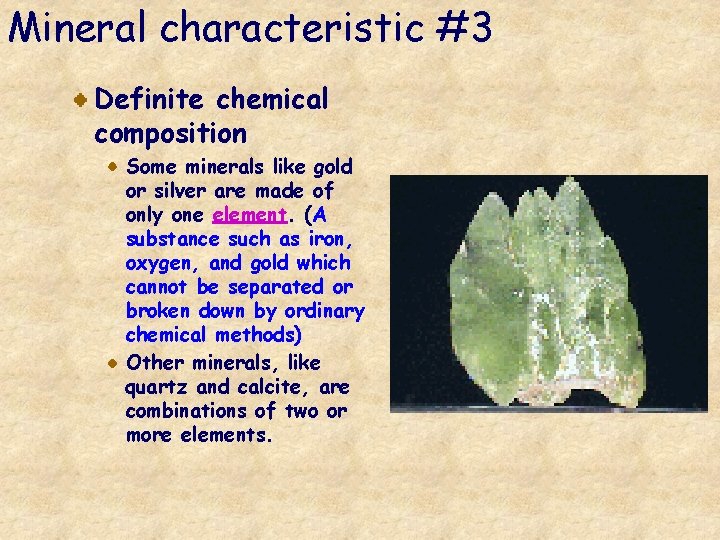 Mineral characteristic #3

Definite chemical composition

Some minerals like gold or silver are made of only one element. (A substance such as iron, oxygen, and gold which cannot be separated or broken down by ordinary chemical methods)

Other minerals, like quartz and calcite, are combinations of two or more elements.